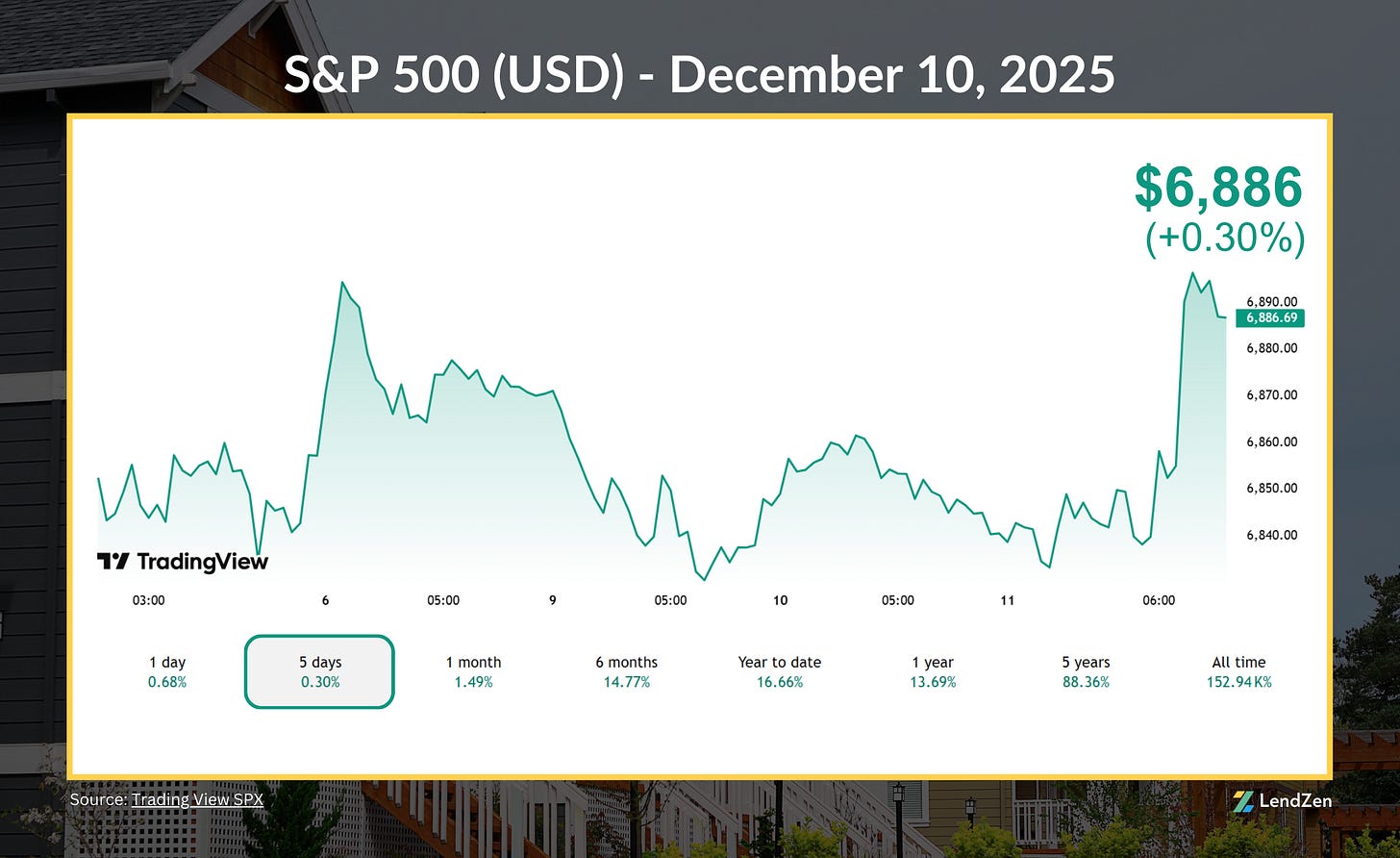 S&P 500 (USD) - December 10, 2025

$6,886
(+0.30%)

6,890.00
6,886.69
6,880.00
6,870.00
6,860.00
6,850.00
6,840.00

TradingView

03:00 6 05:00 9 05:00 10 05:00 11 06:00

| 1 day | 5 days | 1 month | 6 months | Year to date | 1 year | 5 years | All time |
|---|---|---|---|---|---|---|---|
| 0.68% | 0.30% | 1.49% | 14.77% | 16.66% | 13.69% | 88.36% | 152.94K% |

Source: Trading View SPX

LendZen